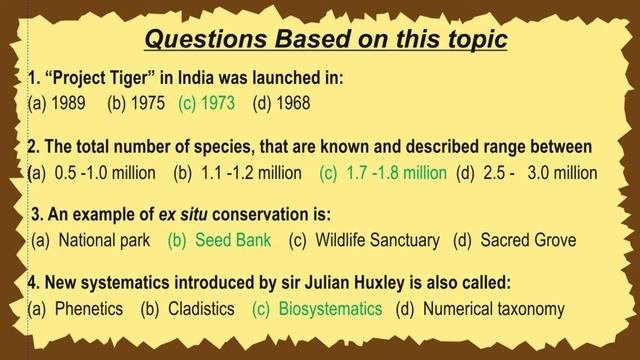 Questions Based on this topic

1. “Project Tiger” in India was launched in:
(a) 1989 (b) 1975 (c) 1973 (d) 1968

2. The total number of species, that are known and described range between
(a) 0.5 -1.0 million (b) 1.1 -1.2 million (c) 1.7 -1.8 million (d) 2.5 - 3.0 million

3. An example of ex situ conservation is:
(a) National park (b) Seed Bank (c) Wildlife Sanctuary (d) Sacred Grove

4. New systematics introduced by sir Julian Huxley is also called:
(a) Phenetics (b) Cladistics (c) Biosystematics (d) Numerical taxonomy